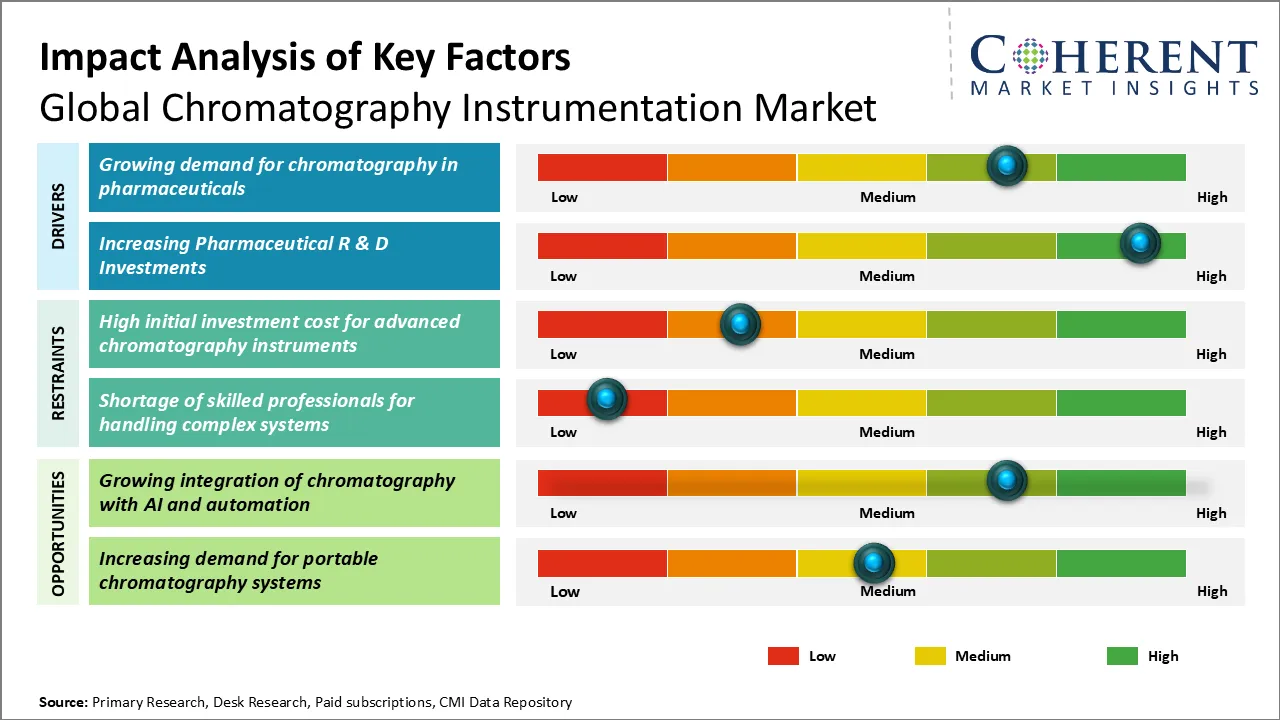 Impact Analysis of Key Factors
Global Chromatography Instrumentation Market

COHERENT
MARKET INSIGHTS

DRIVERS

Growing demand for chromatography in pharmaceuticals
Low Medium High

Increasing Pharmaceutical R & D Investments
Low Medium High

RESTRAINTS

High initial investment cost for advanced chromatography instruments
Low Medium High

Shortage of skilled professionals for handling complex systems
Low Medium High

OPPORTUNITIES

Growing integration of chromatography with AI and automation
Low Medium High

Increasing demand for portable chromatography systems
Low Medium High

Low Medium High

Source: Primary Research, Desk Research, Paid subscriptions, CMI Data Repository